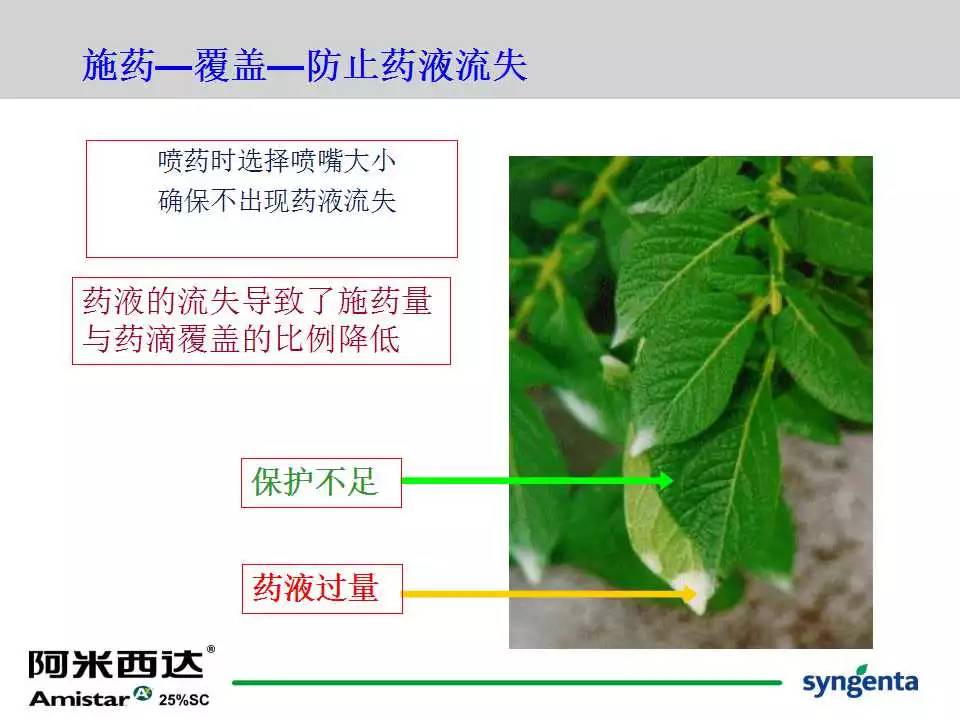 施药—覆盖—防止药液流失

喷药时选择喷嘴大小
确保不出现药液流失

药液的流失导致了施药量与药滴覆盖的比例降低

保护不足

药液过量

阿米西达®
Amistar 25%SC

syngenta